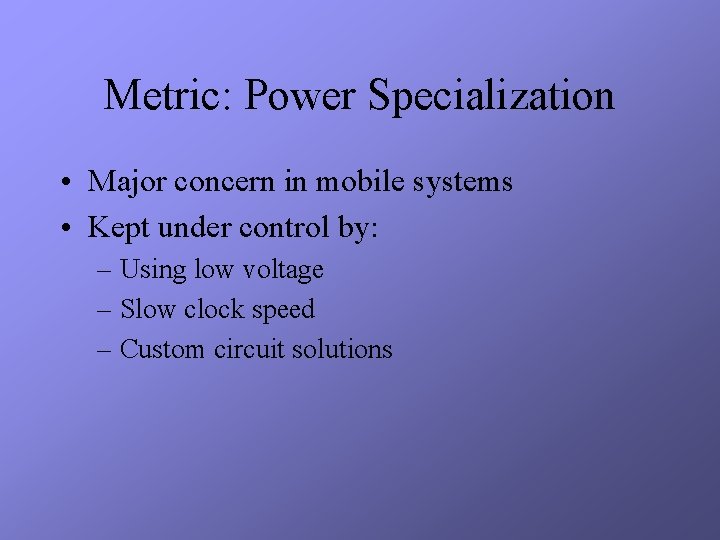 Metric: Power Specialization

• Major concern in mobile systems
• Kept under control by:
– Using low voltage
– Slow clock speed
– Custom circuit solutions